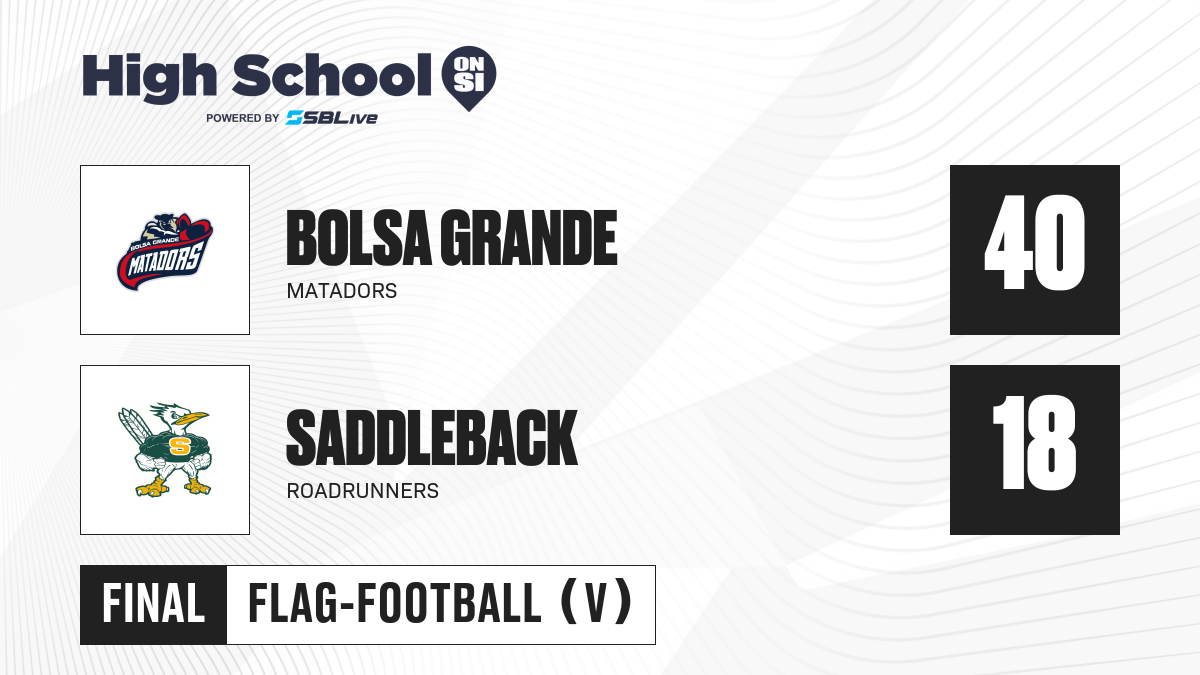 High School ON SI
POWERED BY SBLive

BOLSA GRANDE MATADORS

BOLSA GRANDE
MATADORS

40

S

SADDLEBACK
ROADRUNNERS

18

FINAL FLAG-FOOTBALL (V)